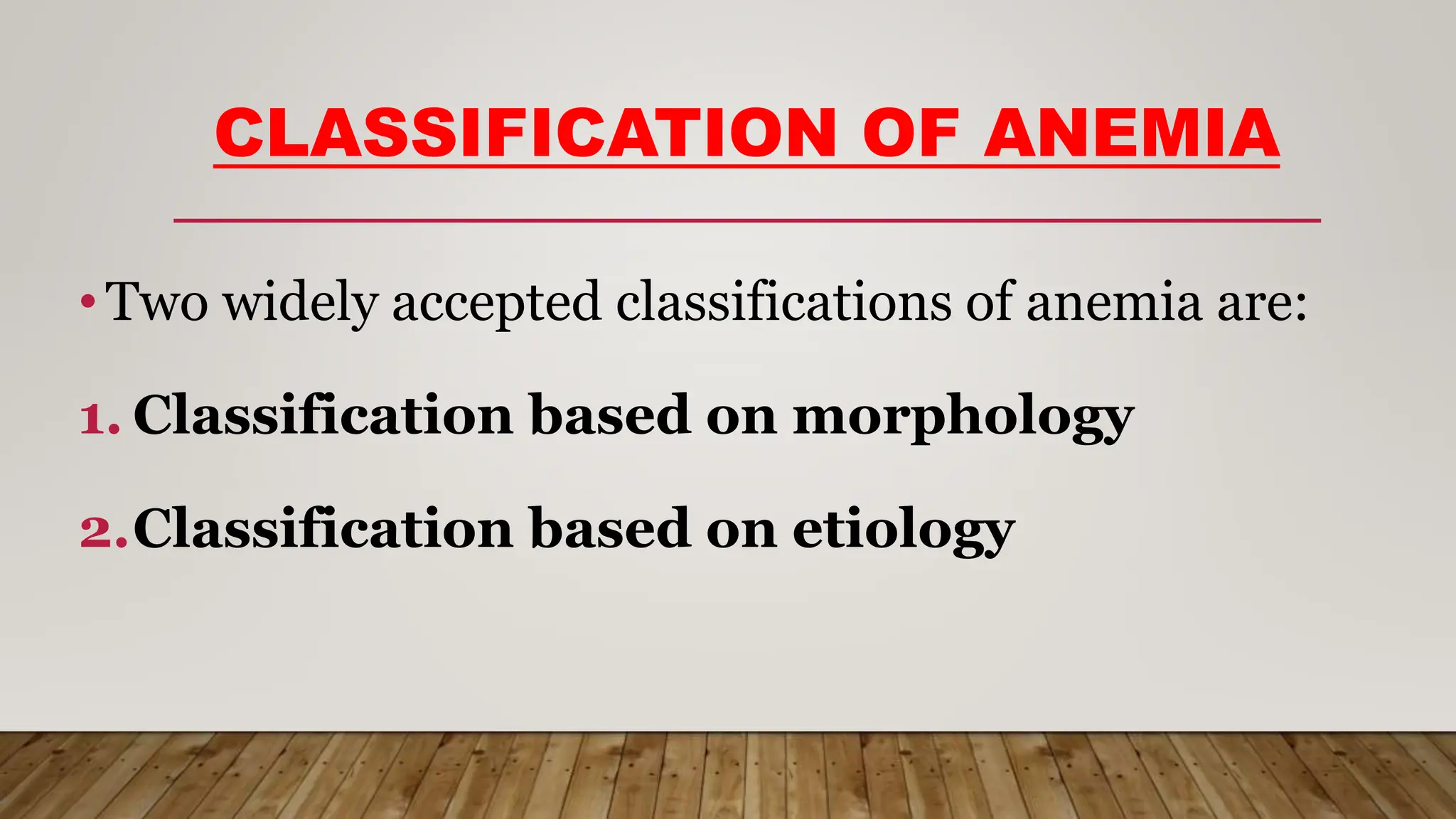 CLASSIFICATION OF ANEMIA

• Two widely accepted classifications of anemia are:

1. Classification based on morphology

2. Classification based on etiology